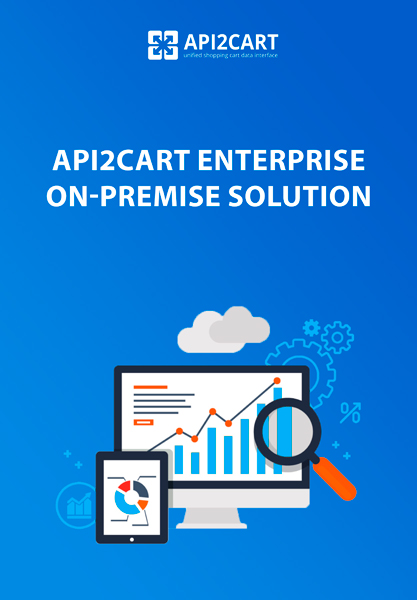 API2CART
unified shopping cart data interface

API2CART ENTERPRISE ON-PREMISE SOLUTION

%